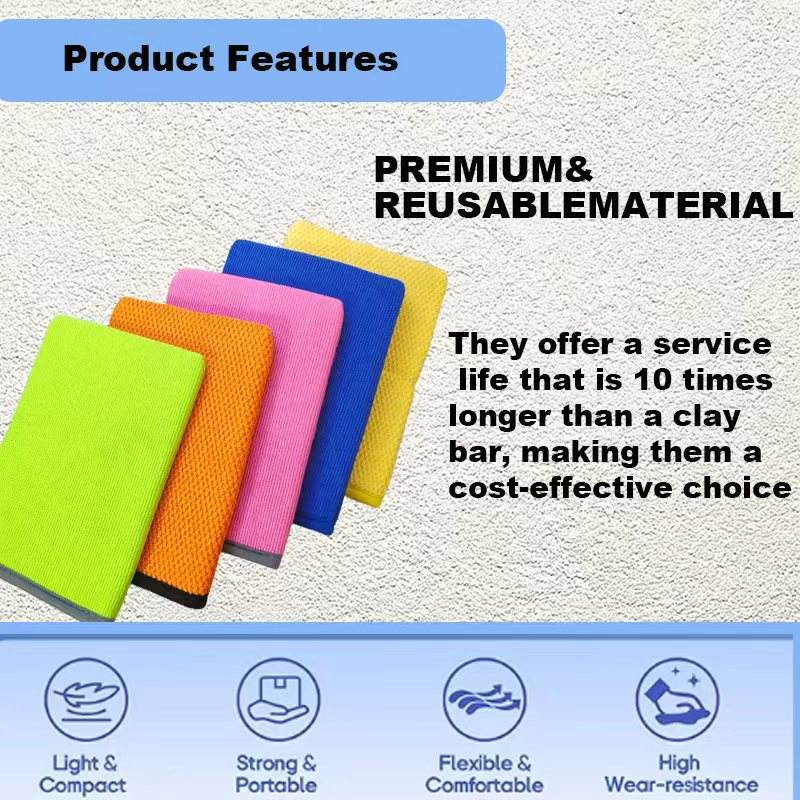 Product Features

PREMIUM& REUSABLEMATERIAL

They offer a service life that is 10 times longer than a clay bar, making them a cost-effective choice

Light & Compact

Strong & Portable

Flexible & Comfortable

High Wear-resistance